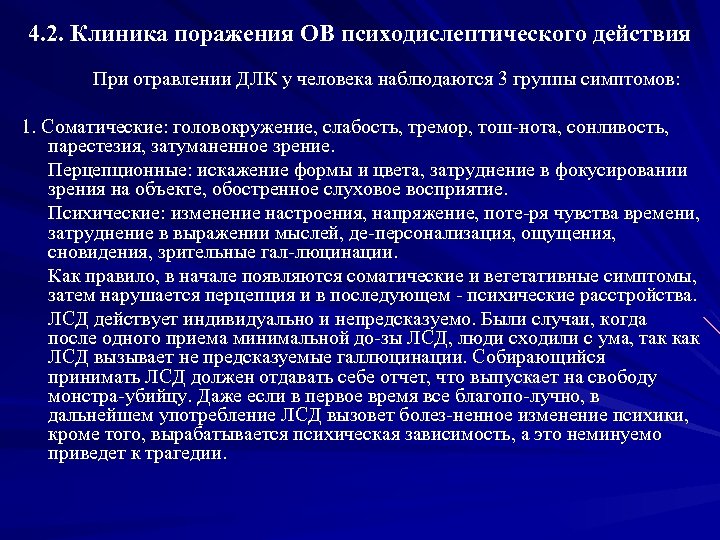 4.2. Клиника поражения ОВ психодислептического действия

При отравлении ДЛК у человека наблюдаются 3 группы симптомов:

1. Соматические: головокружение, слабость, тремор, тош-нота, сонливость, парестезия, затуманенное зрение.

Перцепционные: искажение формы и цвета, затруднение в фокусировании зрения на объекте, обостренное слуховое восприятие.

Психические: изменение настроения, напряжение, поте-ря чувства времени, затруднение в выражении мыслей, де-персонализация, ощущения, сновидения, зрительные гал-люцинации.

Как правило, в начале появляются соматические и вегетативные симптомы, затем нарушается перцепция и в последующем - психические расстройства.

ЛСД действует индивидуально и непредсказуемо. Были случаи, когда после одного приема минимальной до-зы ЛСД, люди сходили с ума, так как ЛСД вызывает не предсказуемые галлюцинации. Собирающийся принимать ЛСД должен отдавать себе отчет, что выпускает на свободу монстра-убийцу. Даже если в первое время все благопо-лучно, в дальнейшем употребление ЛСД вызовет болез-ненное изменение психики, кроме того, вырабатывается психическая зависимость, а это неминуемо приведет к трагедии.